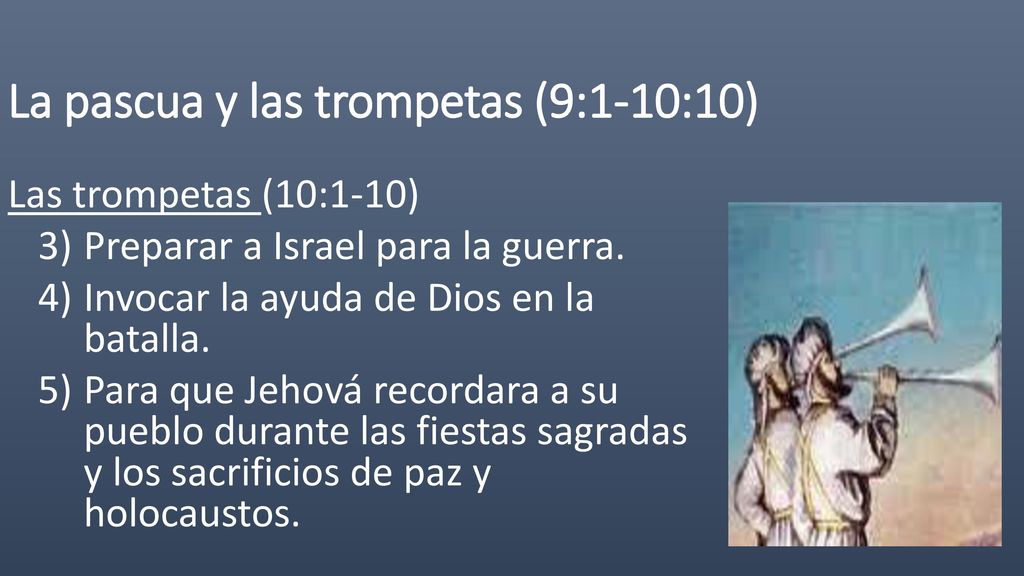 La pascua y las trompetas (9:1-10:10)

Las trompetas (10:1-10)

3) Preparar a Israel para la guerra.
4) Invocar la ayuda de Dios en la batalla.
5) Para que Jehová recordara a su pueblo durante las fiestas sagradas y los sacrificios de paz y holocaustos.